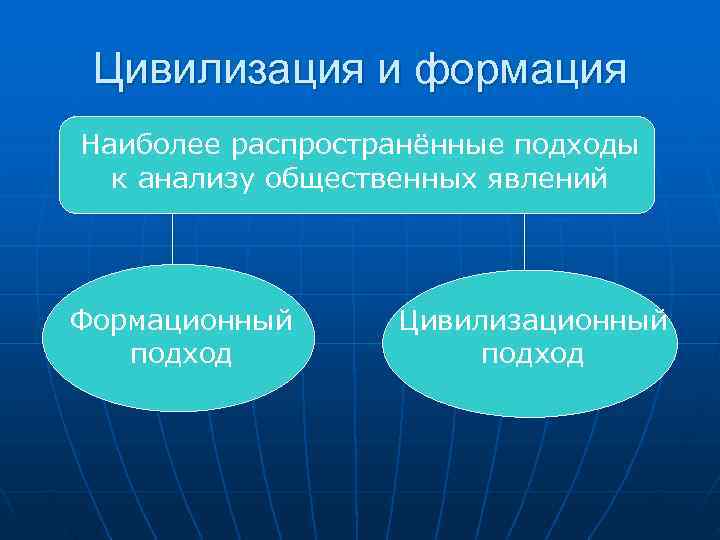 Цивилизация и формация

Наиболее распространённые подходы к анализу общественных явлений

Формационный подход

Цивилизационный подход